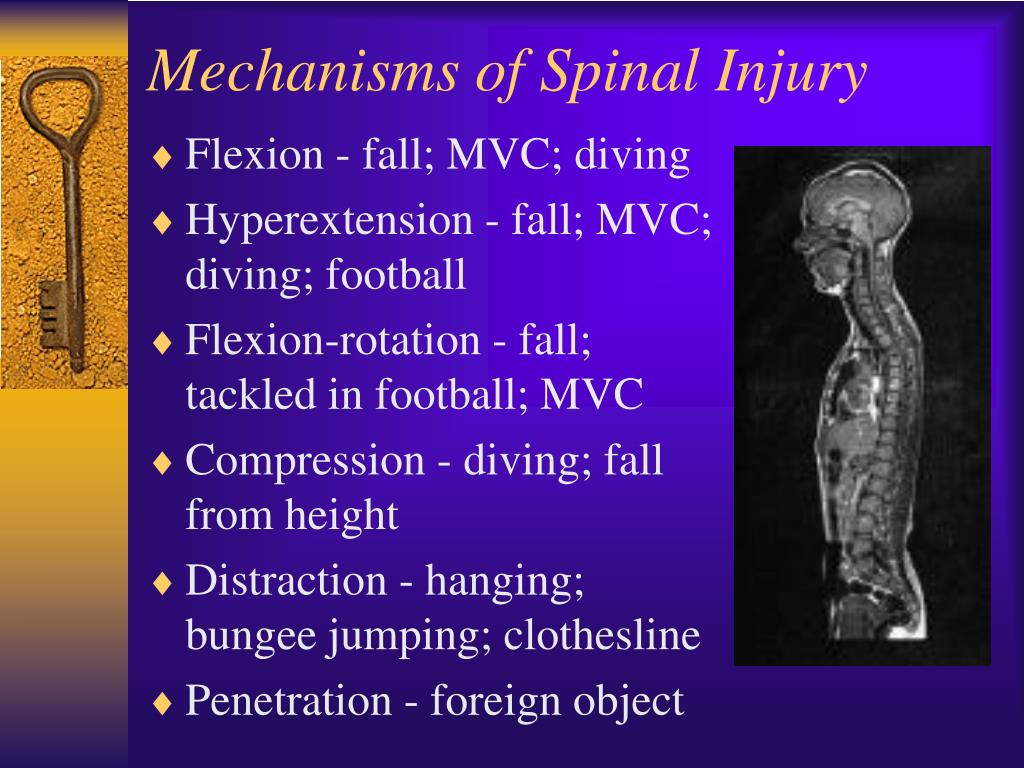 Mechanisms of Spinal Injury

♦ Flexion - fall; MVC; diving
♦ Hyperextension - fall; MVC; diving; football
♦ Flexion-rotation - fall; tackled in football; MVC
♦ Compression - diving; fall from height
♦ Distraction - hanging; bungee jumping; clothesline
♦ Penetration - foreign object